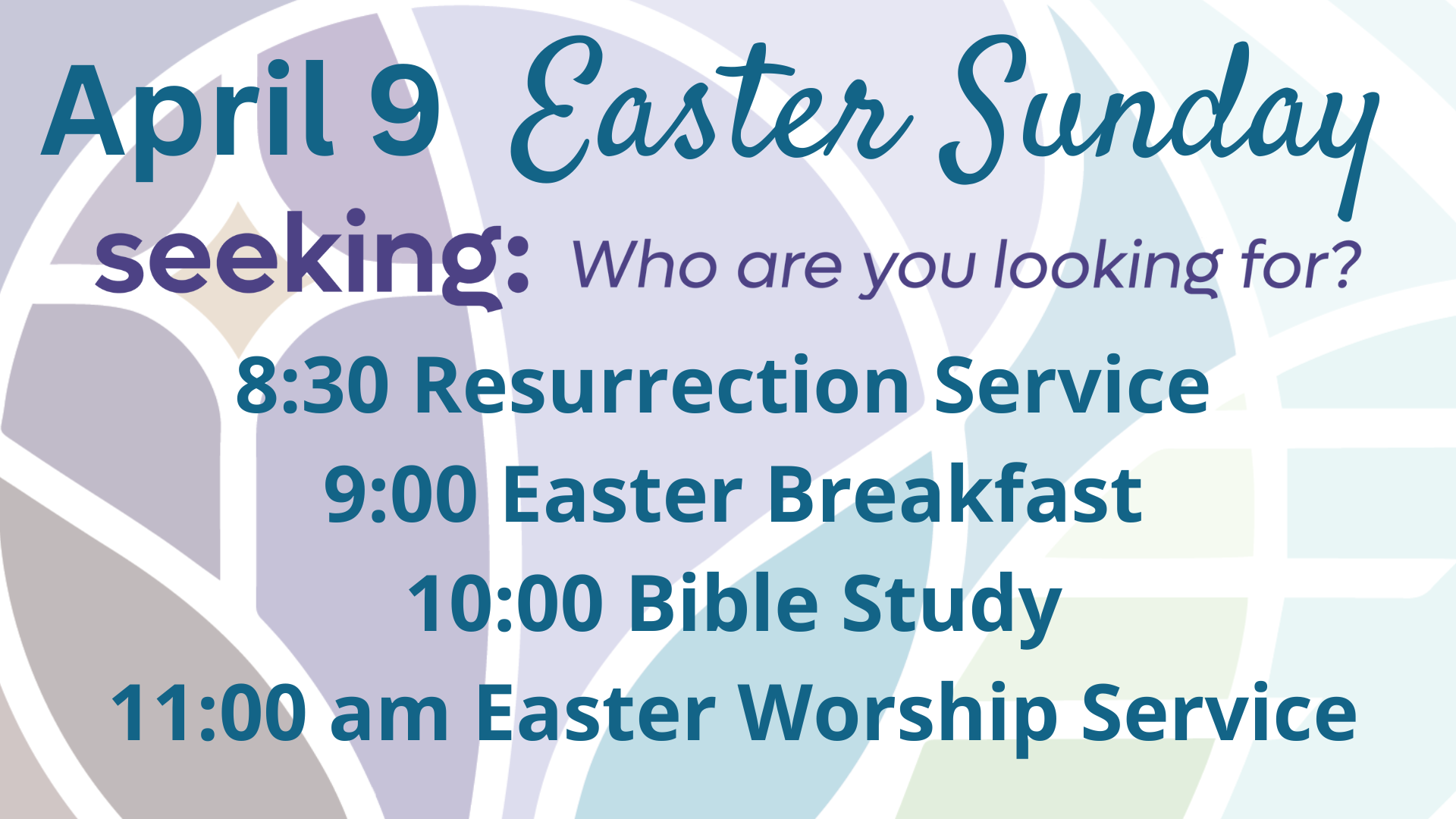 April 9 Easter Sunday

seeking: Who are you looking for?

8:30 Resurrection Service

9:00 Easter Breakfast

10:00 Bible Study

11:00 am Easter Worship Service